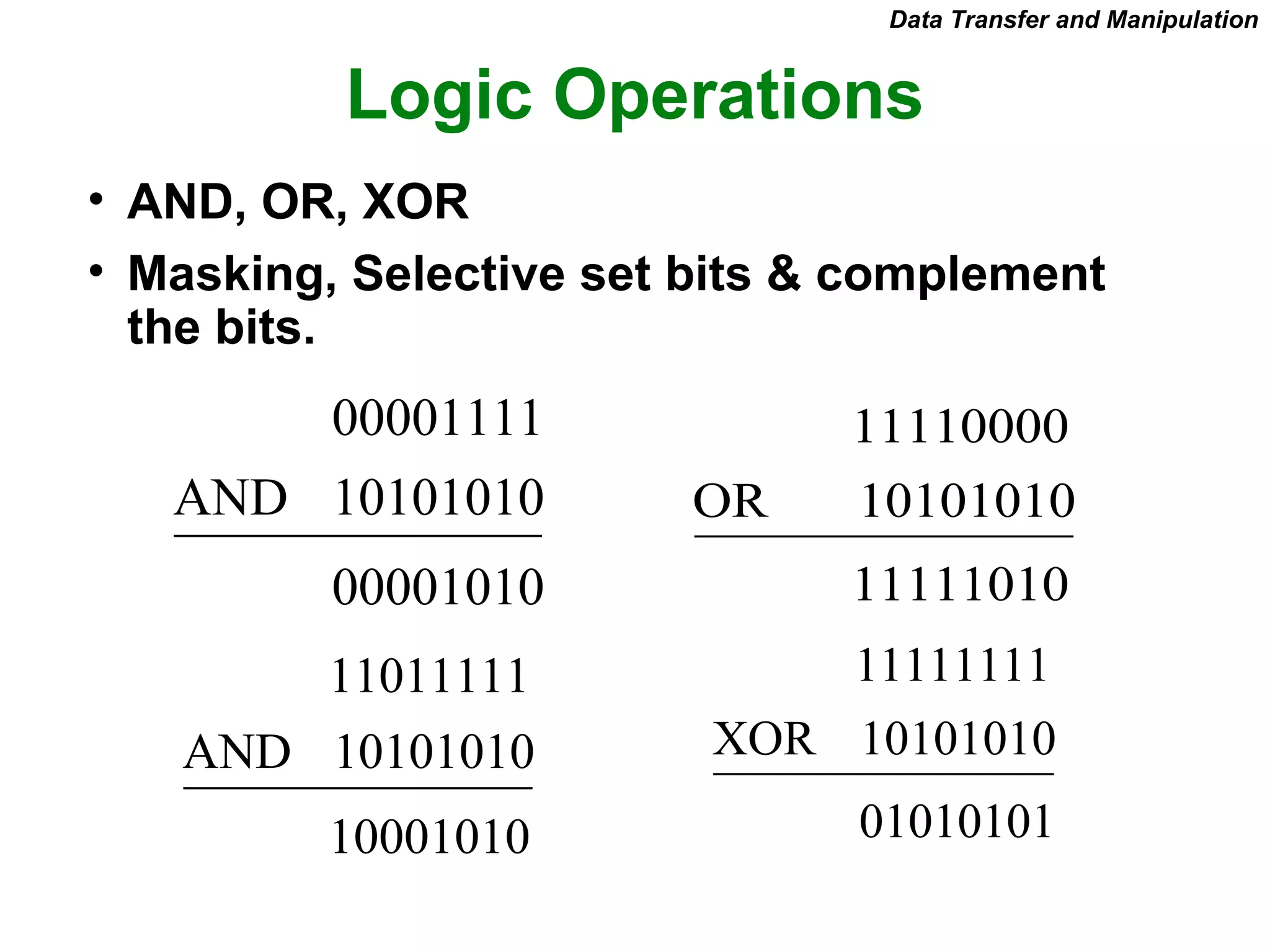 Data Transfer and Manipulation

Logic Operations

• AND, OR, XOR
• Masking, Selective set bits & complement the bits.

00001111
AND 10101010
00001010

11011111
AND 10101010
10001010

11110000
OR 10101010
11111010

11111111
XOR 10101010
01010101